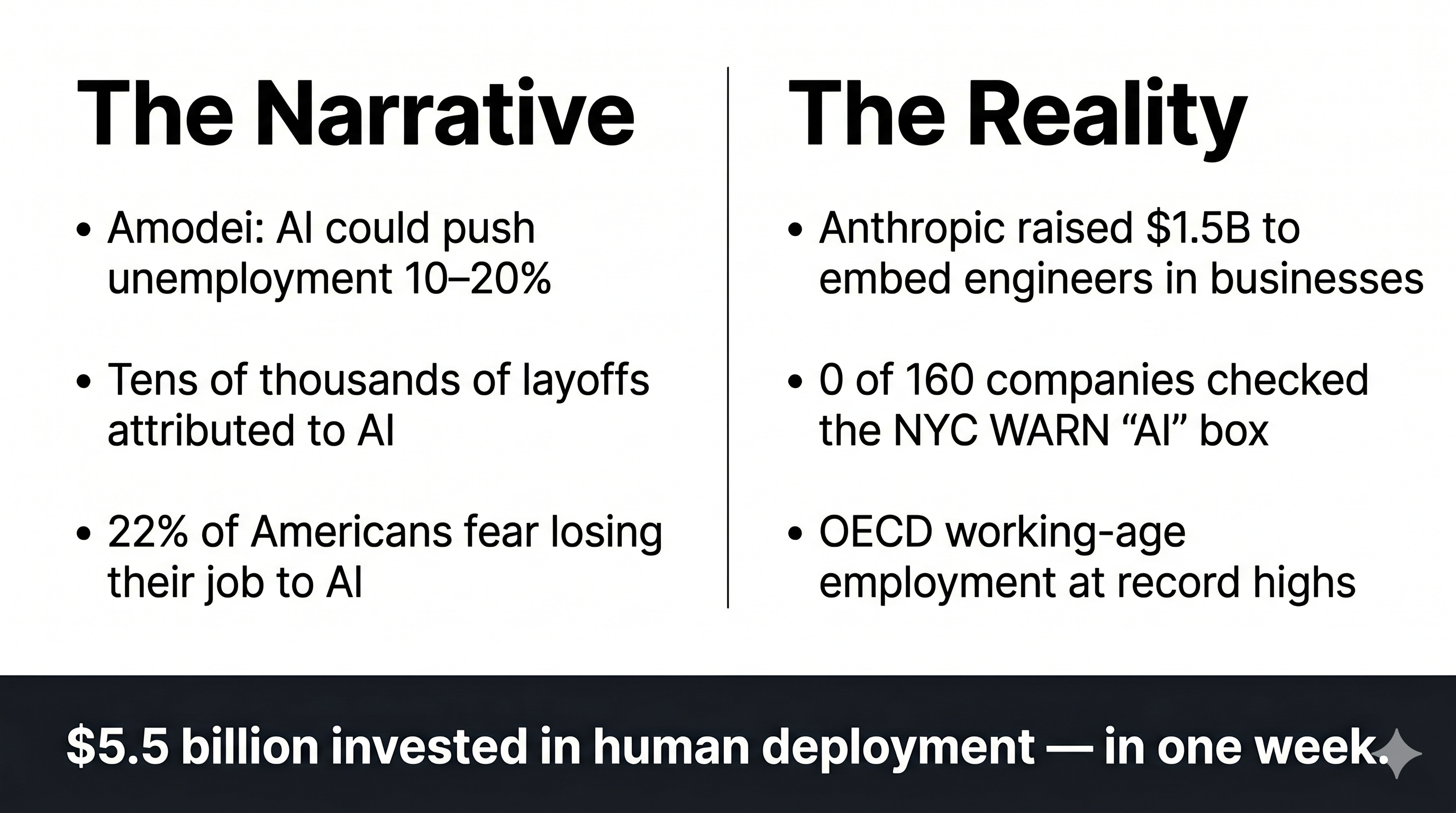 The Narrative

• Amodei: AI could push unemployment 10–20%

• Tens of thousands of layoffs attributed to AI

• 22% of Americans fear losing their job to AI

The Reality

• Anthropic raised \$1.5B to embed engineers in businesses

• 0 of 160 companies checked the NYC WARN “AI” box

• OECD working-age employment at record highs

\$5.5 billion invested in human deployment — in one week.